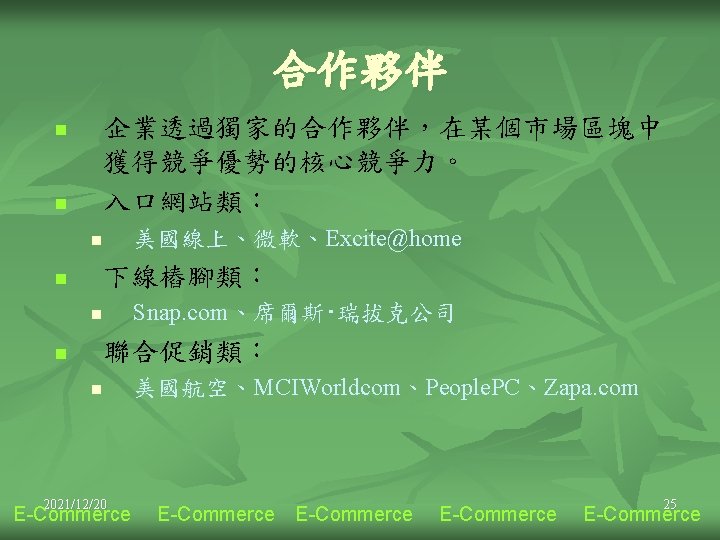 合作夥伴

企業透過獨家的合作夥伴，在某個市場區塊中獲得競爭優勢的核心競爭力。

入口網站類：

美國線上、微軟、Excite@home

下線樁腳類：

Snap.com、席爾斯‧瑞拔克公司

聯合促銷類：

美國航空、MCIWorldcom、PeoplePC、Zapa.com

2021/12/20

25

E-Commerce E-Commerce E-Commerce E-Commerce E-Commerce